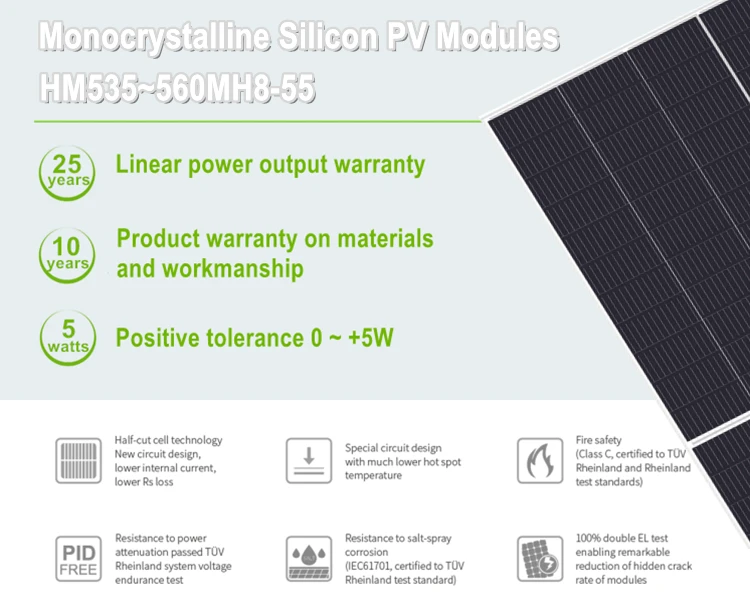 Monocrystalline Silicon PV Modules
HM535~560MH8-55

25 years Linear power output warranty

10 years Product warranty on materials and workmanship

5 watts Positive tolerance 0 ~ +5W

Half-cut cell technology
New circuit design, lower internal current, lower Rs loss

Special circuit design with much lower hot spot temperature

Fire safety
(Class C, certified to TÜV Rheinland and Rheinland test standards)

PID FREE

Resistance to power attenuation passed TÜV Rheinland system voltage endurance test

Resistance to salt-spray corrosion (IEC61701, certified to TÜV Rheinland test standard)

100% double EL test enabling remarkable reduction of hidden crack rate of modules